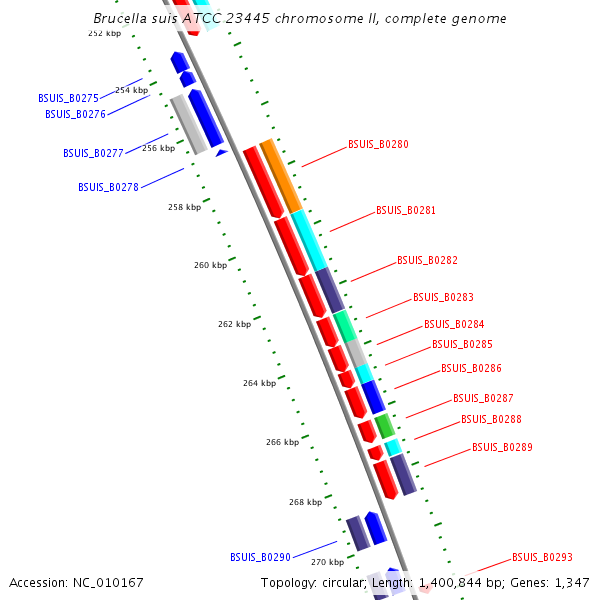 Brucella suis ATCC 23445 chromosome II, complete genome

252 kbp

BSUIS_B0275
254 kbp
BSUIS_B0276

BSUIS_B0277
256 kbp

BSUIS_B0278

258 kbp

260 kbp

262 kbp

264 kbp

266 kbp

268 kbp

BSUIS_B0290
270 kbp

BSUIS_B0280

BSUIS_B0281

BSUIS_B0282

BSUIS_B0283

BSUIS_B0284

BSUIS_B0285

BSUIS_B0286

BSUIS_B0287

BSUIS_B0288

BSUIS_B0289

BSUIS_B0293

Accession: NC_010167

Topology: circular; Length: 1,400,844 bp; Genes: 1,347